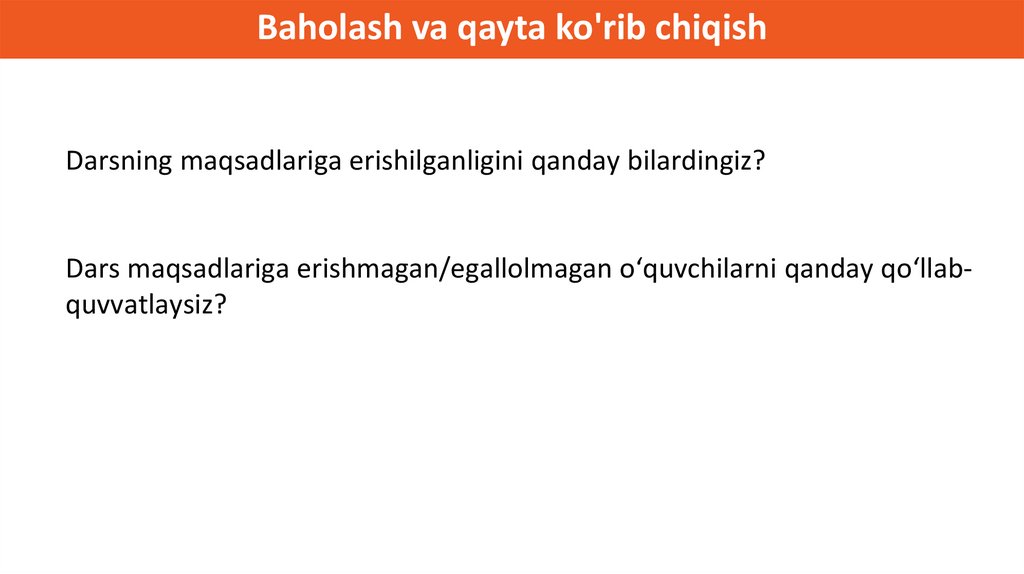 Baholash va qayta ko'rib chiqish

Darsning maqsadlariga erishilganligini qanday bilardingiz?

Dars maqsadlariga erishmagan/egallolmagan o‘quvchilarni qanday qo‘llab-quvvatlaysiz?